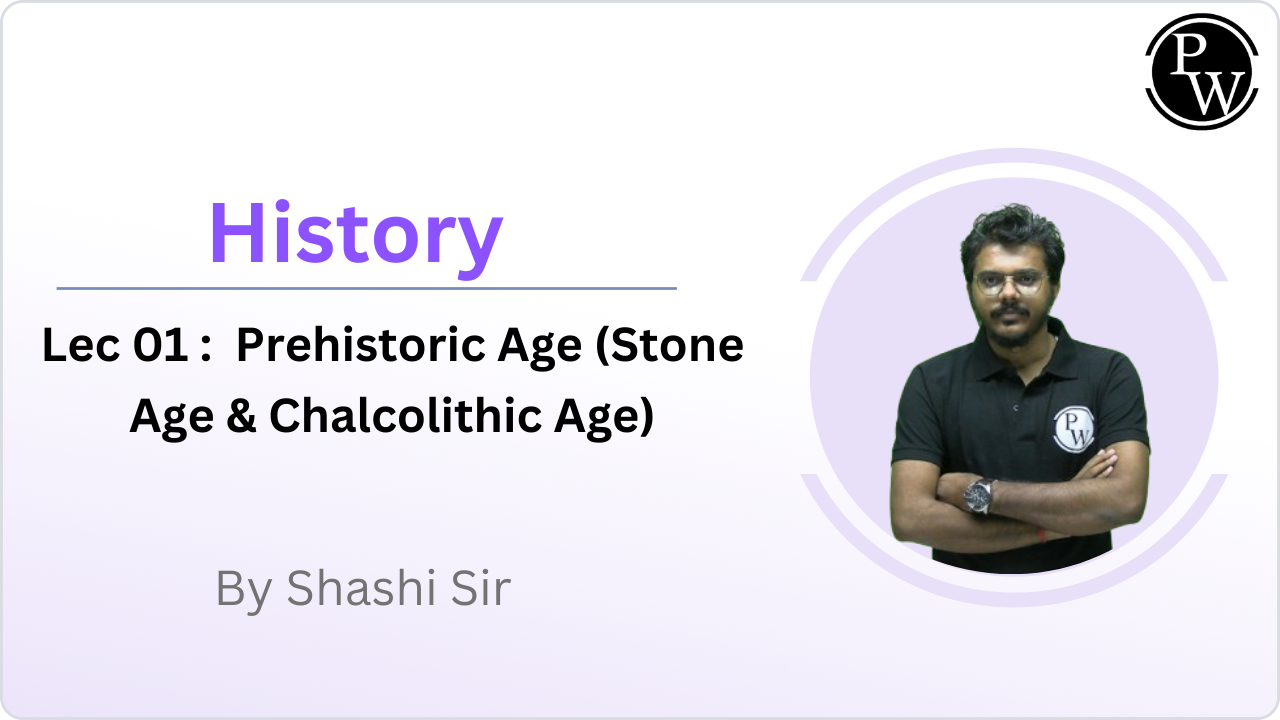 PW

History

Lec 01 : Prehistoric Age (Stone Age & Chalcolithic Age)

By Shashi Sir

PW